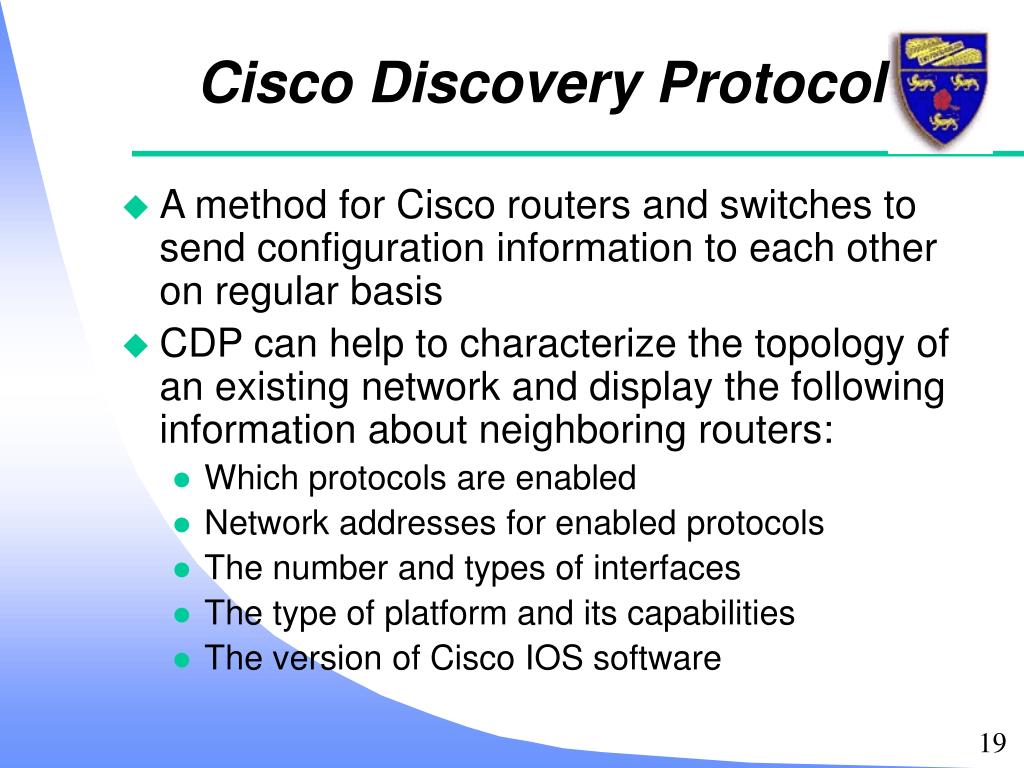 Cisco Discovery Protocol

A method for Cisco routers and switches to send configuration information to each other on regular basis

CDP can help to characterize the topology of an existing network and display the following information about neighboring routers:

Which protocols are enabled

Network addresses for enabled protocols

The number and types of interfaces

The type of platform and its capabilities

The version of Cisco IOS software

19